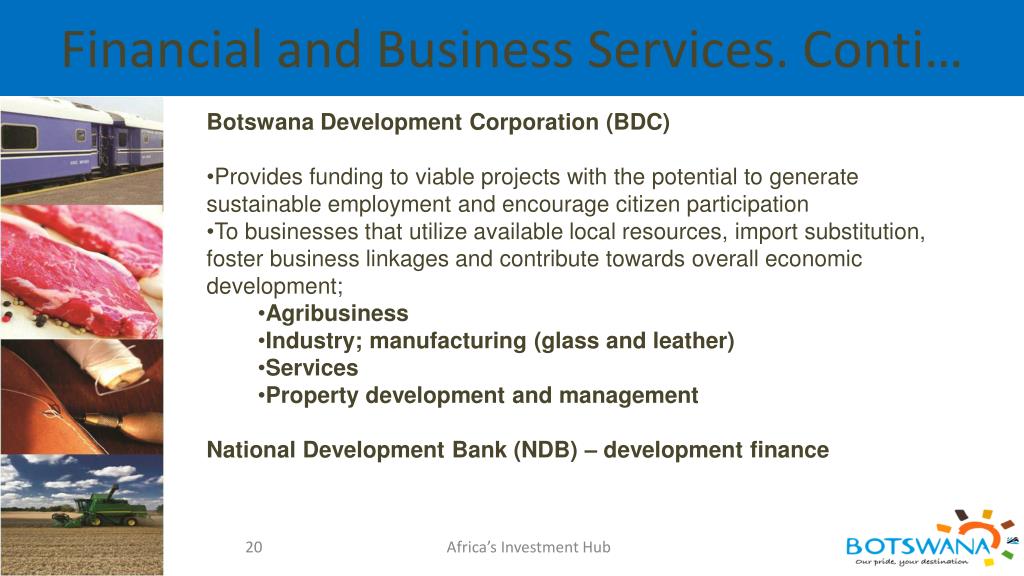 Financial and Business Services. Conti…

Botswana Development Corporation (BDC)

•Provides funding to viable projects with the potential to generate sustainable employment and encourage citizen participation
•To businesses that utilize available local resources, import substitution, foster business linkages and contribute towards overall economic development;
•Agribusiness
•Industry; manufacturing (glass and leather)
•Services
•Property development and management

National Development Bank (NDB) – development finance

20

Africa's Investment Hub

BOTSWANA
Our pride, your destination